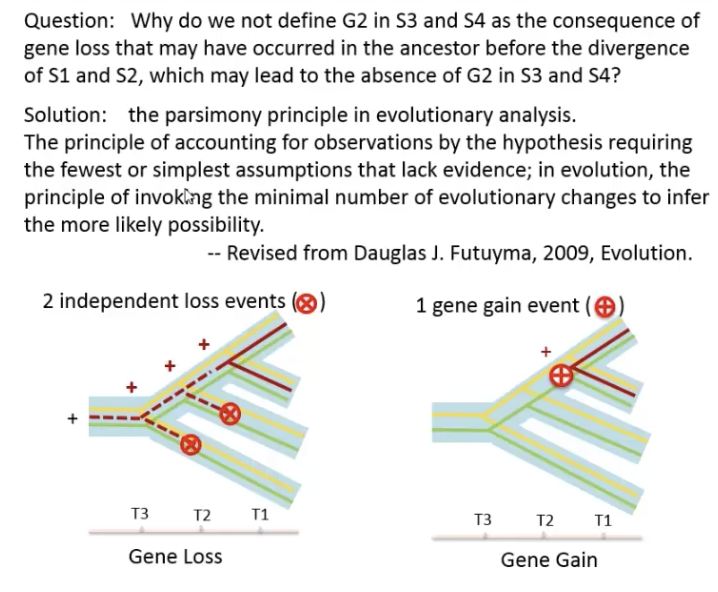 Question: Why do we not define G2 in S3 and S4 as the consequence of gene loss that may have occurred in the ancestor before the divergence of S1 and S2, which may lead to the absence of G2 in S3 and S4?

Solution: the parsimony principle in evolutionary analysis.
The principle of accounting for observations by the hypothesis requiring the fewest or simplest assumptions that lack evidence; in evolution, the principle of invoking the minimal number of evolutionary changes to infer the more likely possibility.
-- Revised from Dauglas J. Futuyma, 2009, Evolution.

2 independent loss events (⊗)

+
+
+
+

T3 T2 T1

Gene Loss

1 gene gain event (⊕)

+

T3 T2 T1

Gene Gain